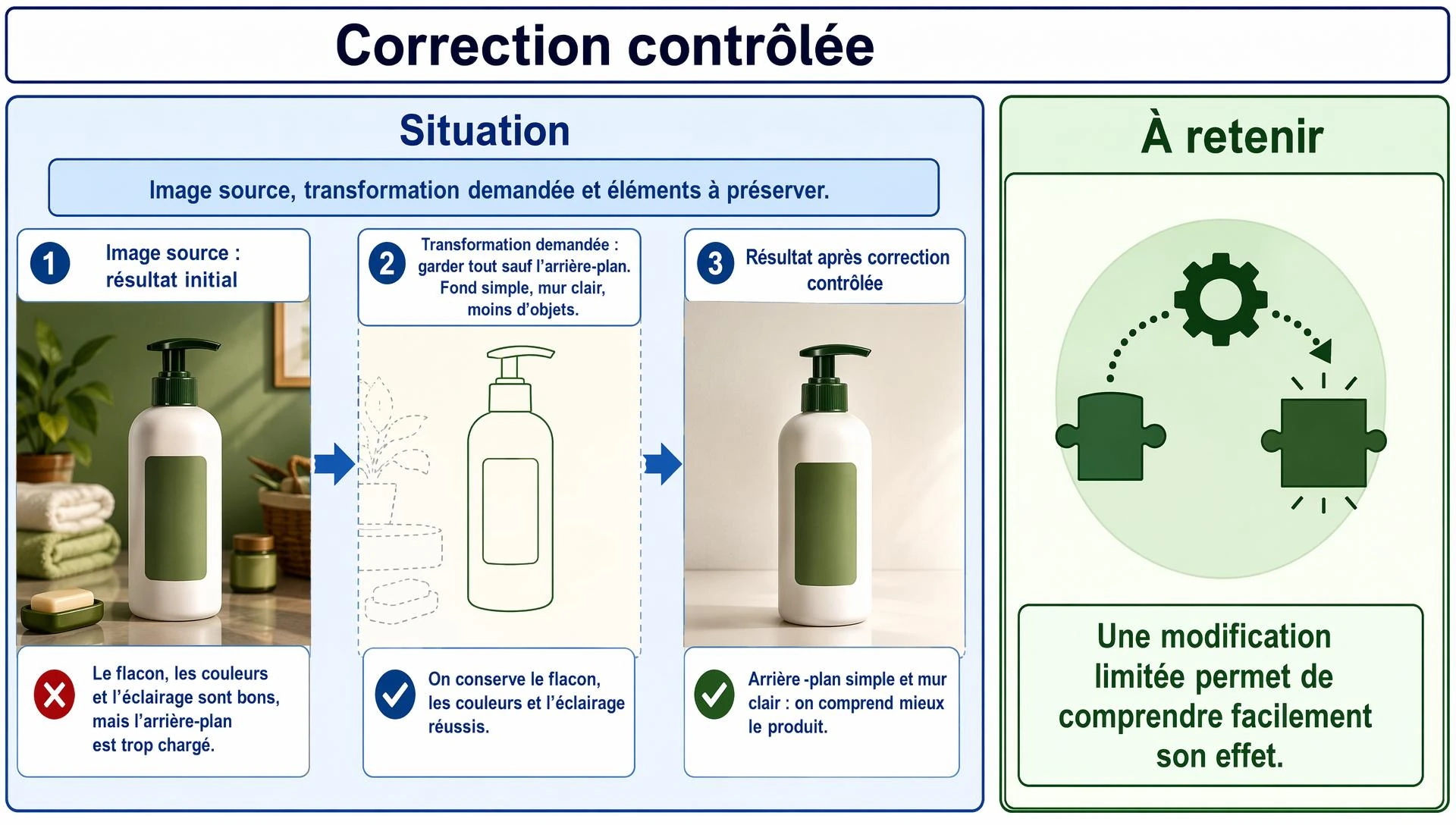 Correction contrôlée

Situation

Image source, transformation demandée et éléments à préserver.

1 Image source : résultat initial

Le flacon, les couleurs et l'éclairage sont bons, mais l'arrière-plan est trop chargé.

2 Transformation demandée : garder tout sauf l'arrière-plan. Fond simple, mur clair, moins d'objets.

On conserve le flacon, les couleurs et l'éclairage réussis.

3 Résultat après correction contrôlée

Arrière -plan simple et mur clair : on comprend mieux le produit.

À retenir

Une modification limitée permet de comprendre facilement son effet.